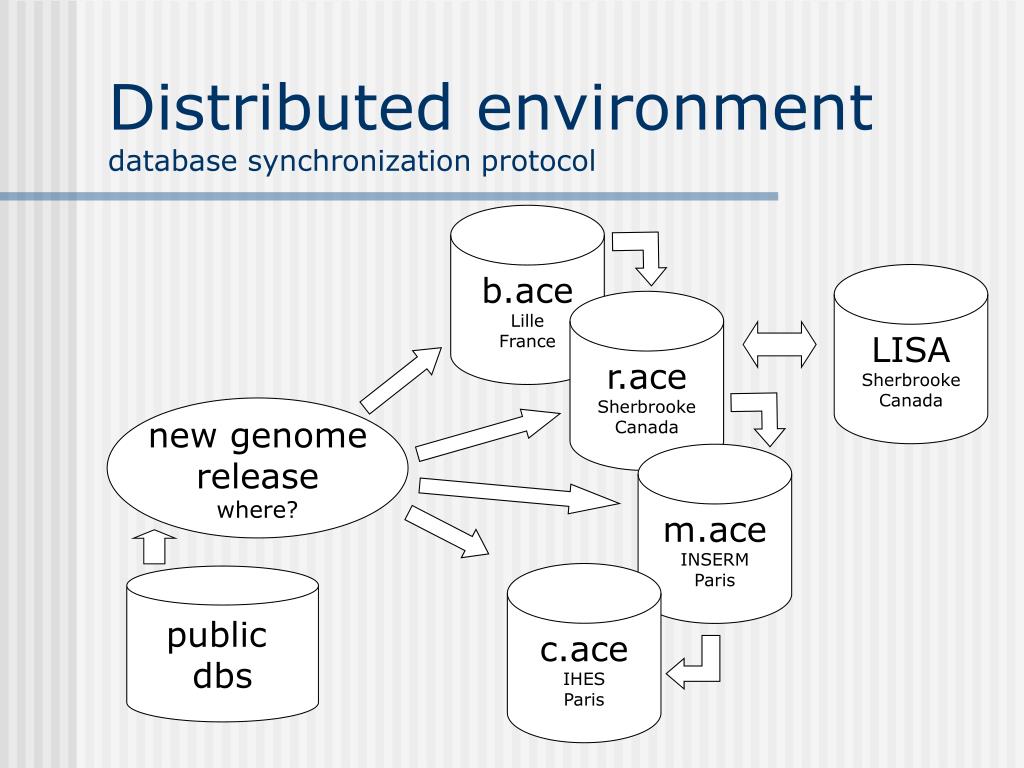 Distributed environment
database synchronization protocol

b.ace
Lille
France

r.ace
Sherbrooke
Canada

LISA
Sherbrooke
Canada

new genome release
where?

m.ace
INSERM
Paris

public dbs

c.ace
IHES
Paris